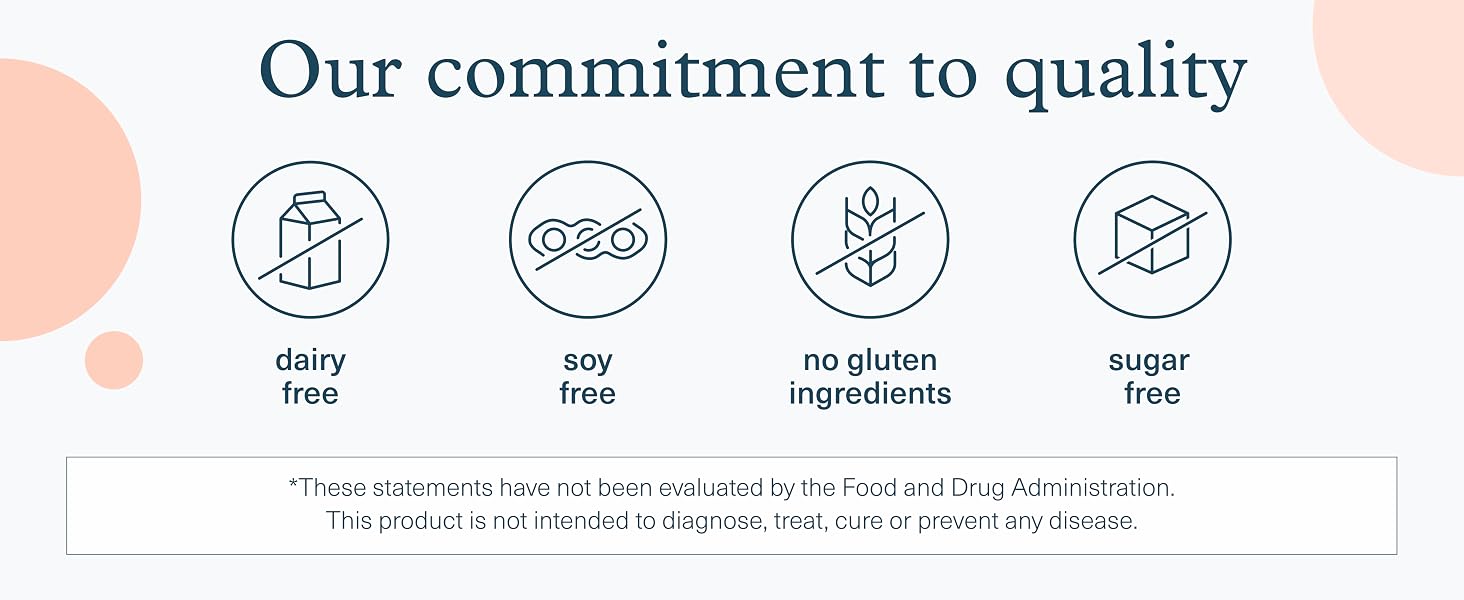 Our commitment to quality

dairy free

soy free

no gluten ingredients

sugar free

*These statements have not been evaluated by the Food and Drug Administration. This product is not intended to diagnose, treat, cure or prevent any disease.